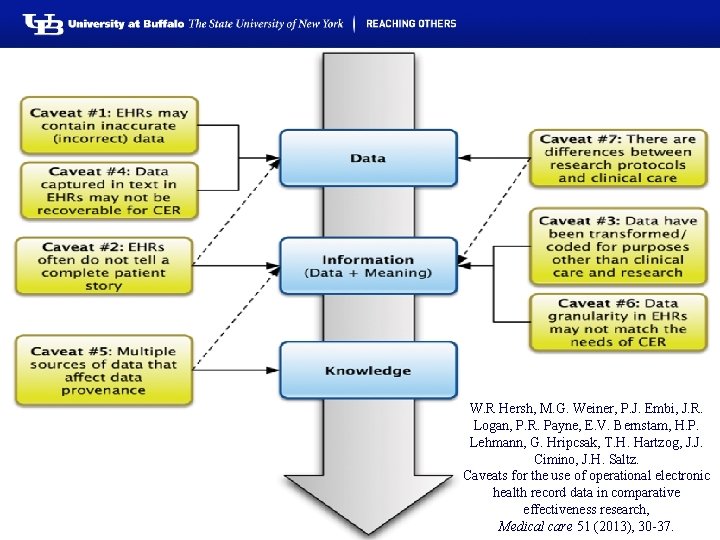 UB University at Buffalo The State University of New York | REACHING OTHERS

Caveat #1: EHRs may contain inaccurate (incorrect) data

Caveat #4: Data captured in text in EHRs may not be recoverable for CER

Caveat #2: EHRs often do not tell a complete patient story

Caveat #5: Multiple sources of data that affect data provenance

Data

Information (Data + Meaning)

Knowledge

Caveat #7: There are differences between research protocols and clinical care

Caveat #3: Data have been transformed/ coded for purposes other than clinical care and research

Caveat #6: Data granularity in EHRs may not match the needs of CER

W.R Hersh, M.G. Weiner, P.J. Embi, J.R. Logan, P.R. Payne, E.V. Bernstam, H.P. Lehmann, G. Hripcsak, T.H. Hartzog, J.J. Cimino, J.H. Saltz. Caveats for the use of operational electronic health record data in comparative effectiveness research, Medical care 51 (2013), 30-37.